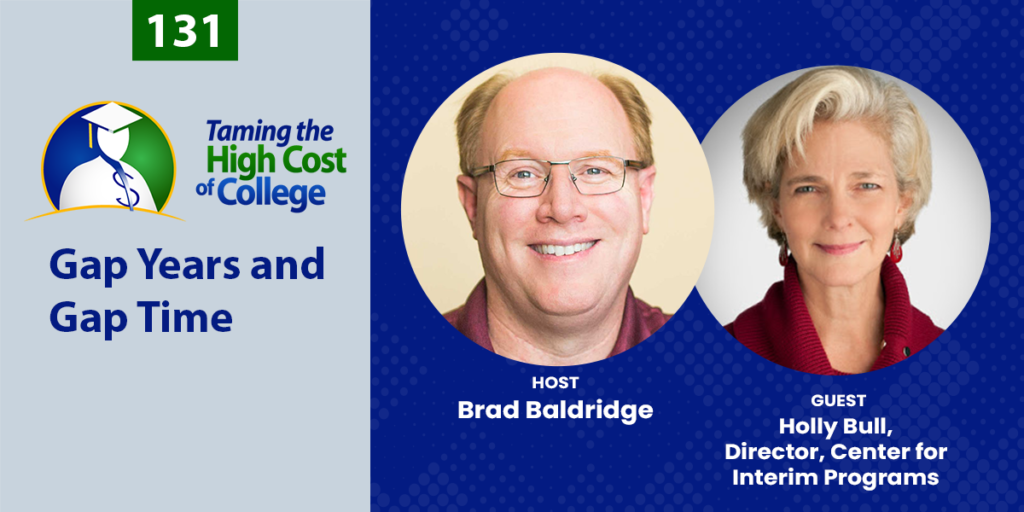 131

Taming the High Cost of College

Gap Years and Gap Time

HOST
Brad Baldridge

GUEST
Holly Bull, Director, Center for Interim Programs